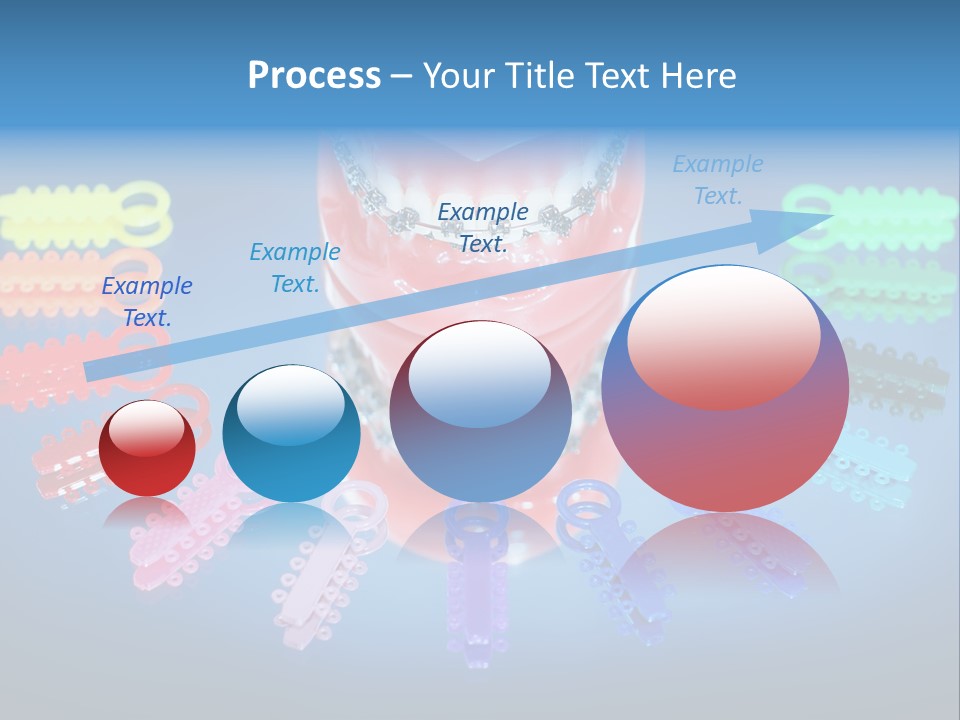 Process – Your Title Text Here

Example Text.

Example Text.

Example Text.

Example Text.